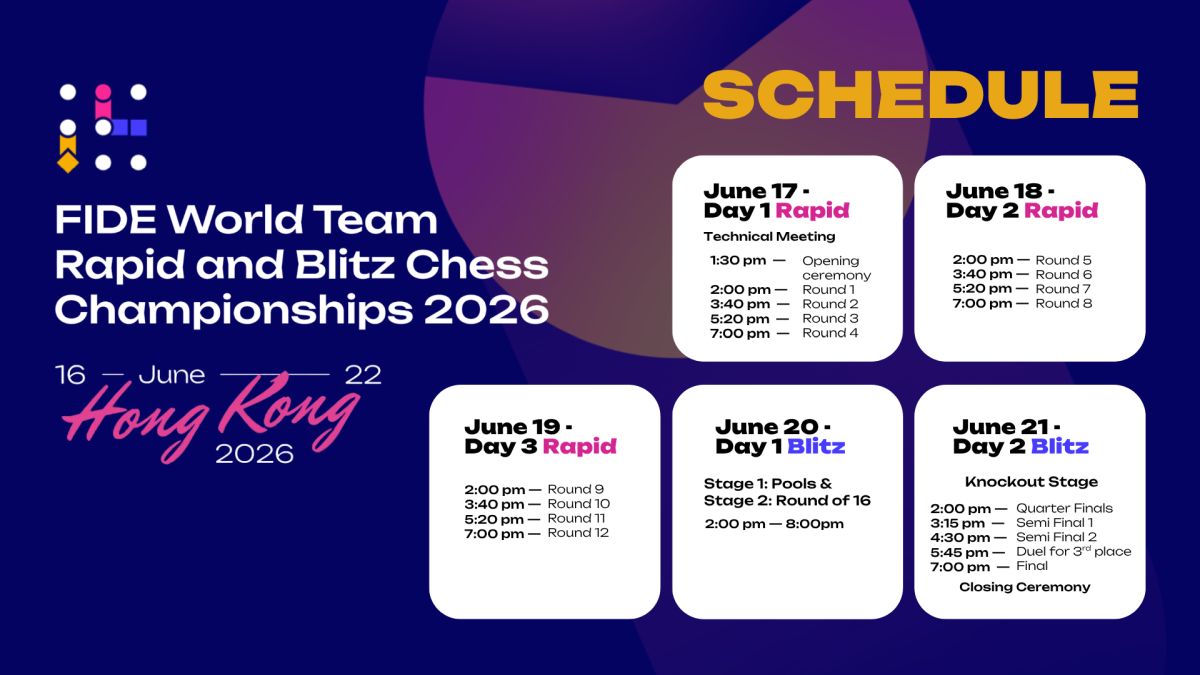 FIDE World Team Rapid and Blitz Chess Championships 2026

16 — June — 22
Hong Kong
2026

SCHEDULE

June 17 - Day 1 Rapid
Technical Meeting
1:30 pm — Opening ceremony
2:00 pm — Round 1
3:40 pm — Round 2
5:20 pm — Round 3
7:00 pm — Round 4

June 18 - Day 2 Rapid
2:00 pm — Round 5
3:40 pm — Round 6
5:20 pm — Round 7
7:00 pm — Round 8

June 19 - Day 3 Rapid
2:00 pm — Round 9
3:40 pm — Round 10
5:20 pm — Round 11
7:00 pm — Round 12

June 20 - Day 1 Blitz
Stage 1: Pools & Stage 2: Round of 16
2:00 pm — 8:00pm

June 21 - Day 2 Blitz
Knockout Stage
2:00 pm — Quarter Finals
3:15 pm — Semi Final 1
4:30 pm — Semi Final 2
5:45 pm — Duel for 3$^{rd}$ place
7:00 pm — Final
Closing Ceremony